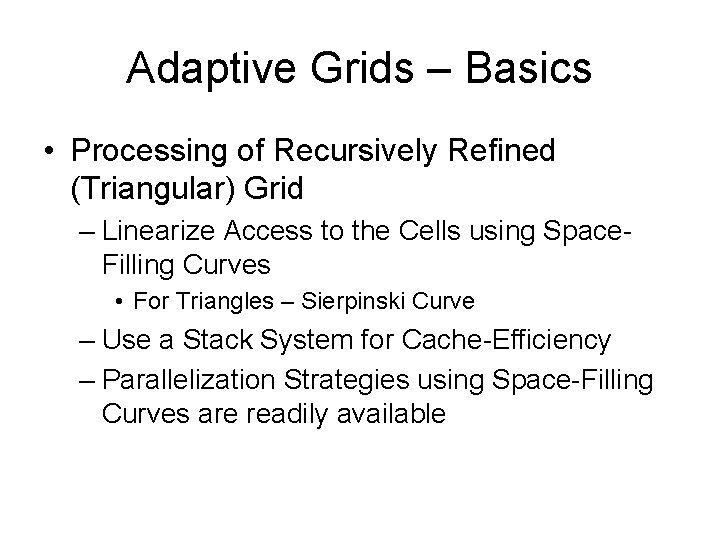 Adaptive Grids – Basics

• Processing of Recursively Refined (Triangular) Grid
– Linearize Access to the Cells using Space-Filling Curves
• For Triangles – Sierpinski Curve
– Use a Stack System for Cache-Efficiency
– Parallelization Strategies using Space-Filling Curves are readily available